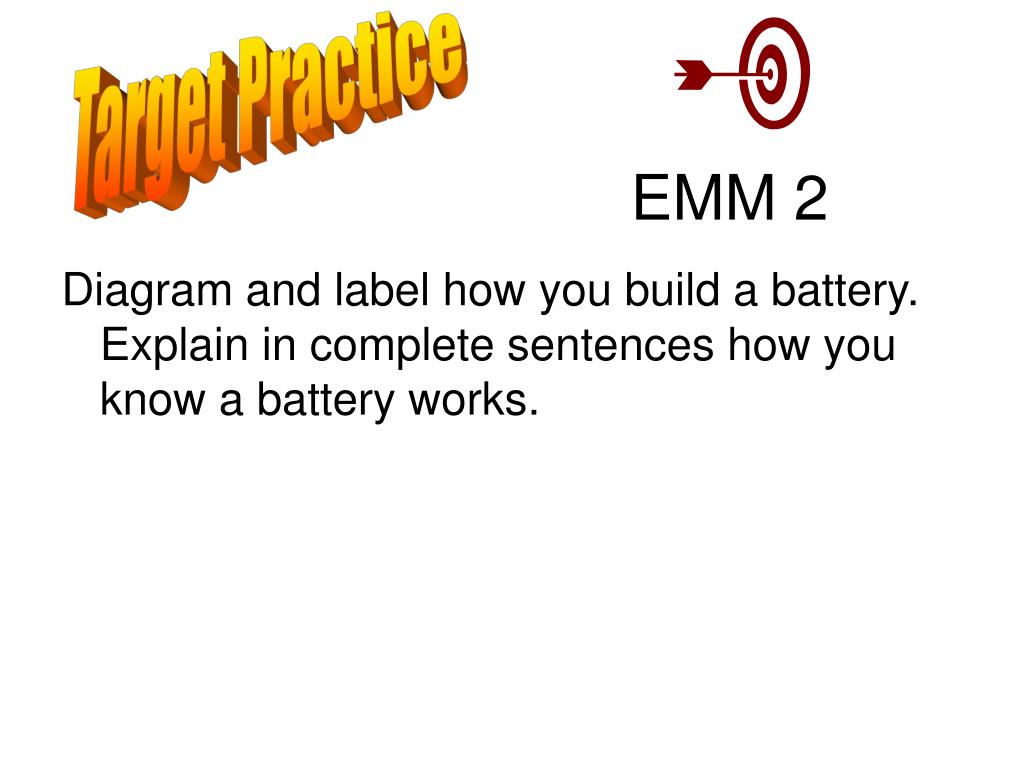 Target Practice

EMM 2

Diagram and label how you build a battery. Explain in complete sentences how you know a battery works.